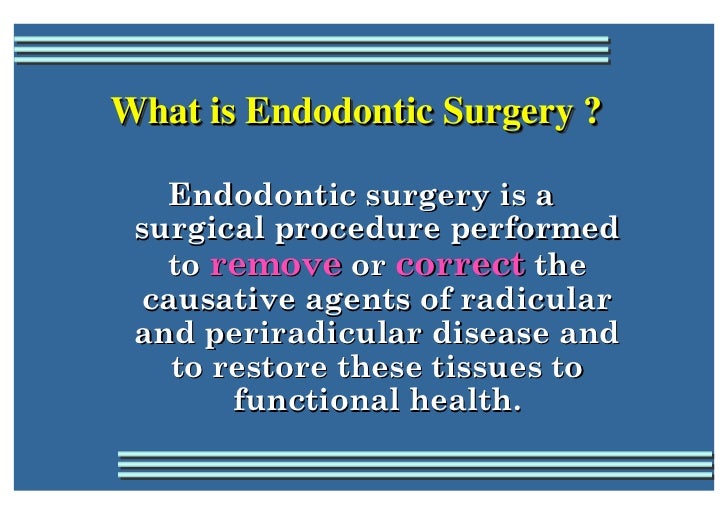 What is Endodontic Surgery ?

Endodontic surgery is a surgical procedure performed to remove or correct the causative agents of radicular and periradicular disease and to restore these tissues to functional health.